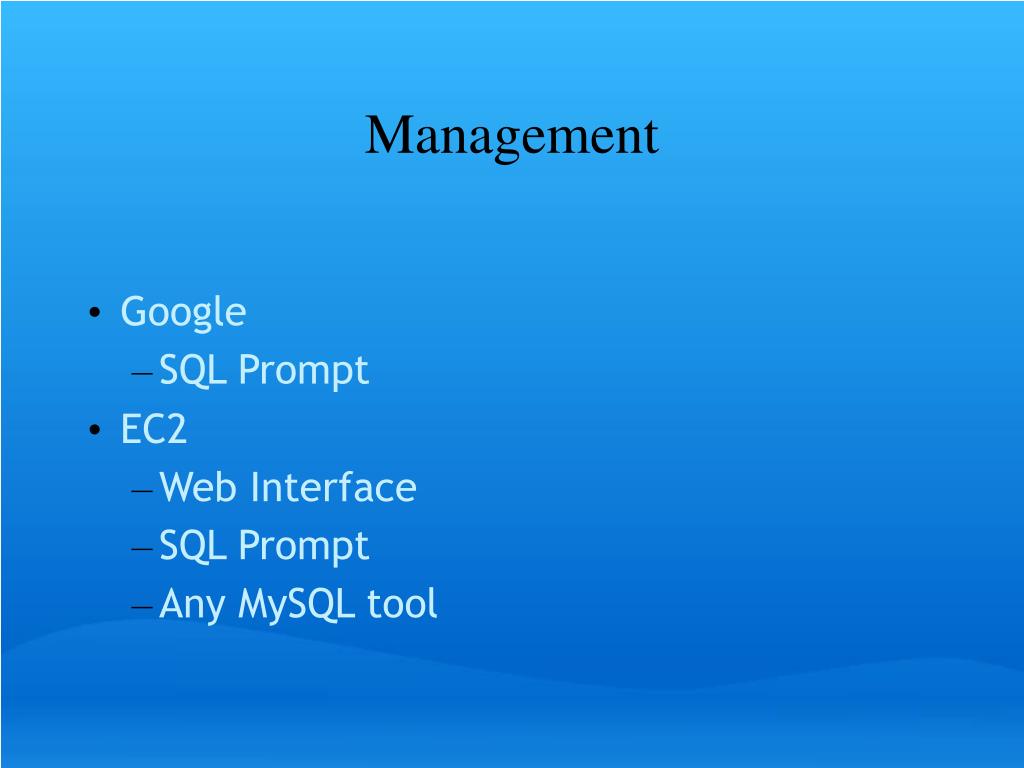 Management

• Google
  – SQL Prompt
• EC2
  – Web Interface
  – SQL Prompt
  – Any MySQL tool